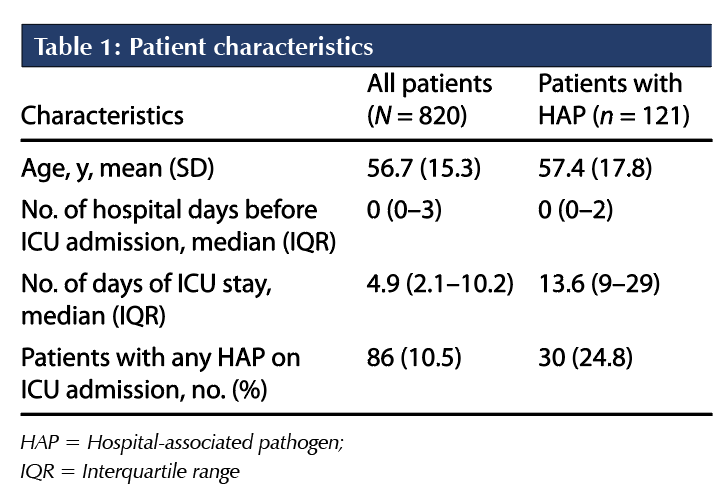 Table 1: Patient characteristics

| Characteristics | All patients ($N = 820$) | Patients with HAP ($n = 121$) |
|---|---|---|
| Age, y, mean (SD) | 56.7 (15.3) | 57.4 (17.8) |
| No. of hospital days before ICU admission, median (IQR) | 0 (0–3) | 0 (0–2) |
| No. of days of ICU stay, median (IQR) | 4.9 (2.1–10.2) | 13.6 (9–29) |
| Patients with any HAP on ICU admission, no. (%) | 86 (10.5) | 30 (24.8) |

HAP = Hospital-associated pathogen;
IQR = Interquartile range